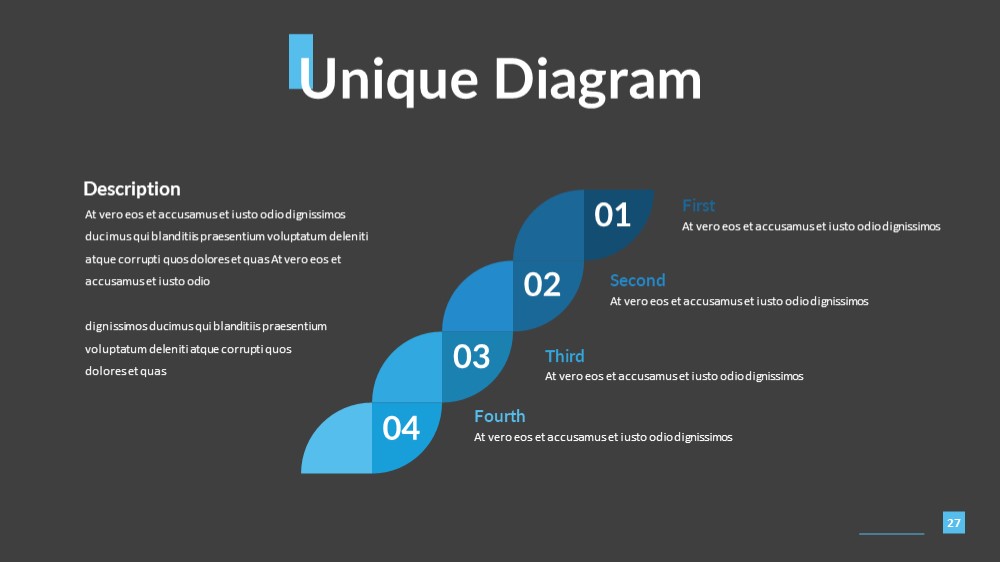 Unique Diagram

Description

At vero eos et accusamus et iusto odio dignissimos ducimus qui blanditiis praesentium voluptatum deleniti atque corrupti quos dolores et quas At vero eos et accusamus et iusto odio

dignissimos ducimus qui blanditiis praesentium voluptatum deleniti atque corrupti quos dolores et quas

01

First
At vero eos et accusamus et iusto odio dignissimos

02

Second
At vero eos et accusamus et iusto odio dignissimos

03

Third
At vero eos et accusamus et iusto odio dignissimos

04

Fourth
At vero eos et accusamus et iusto odio dignissimos

27